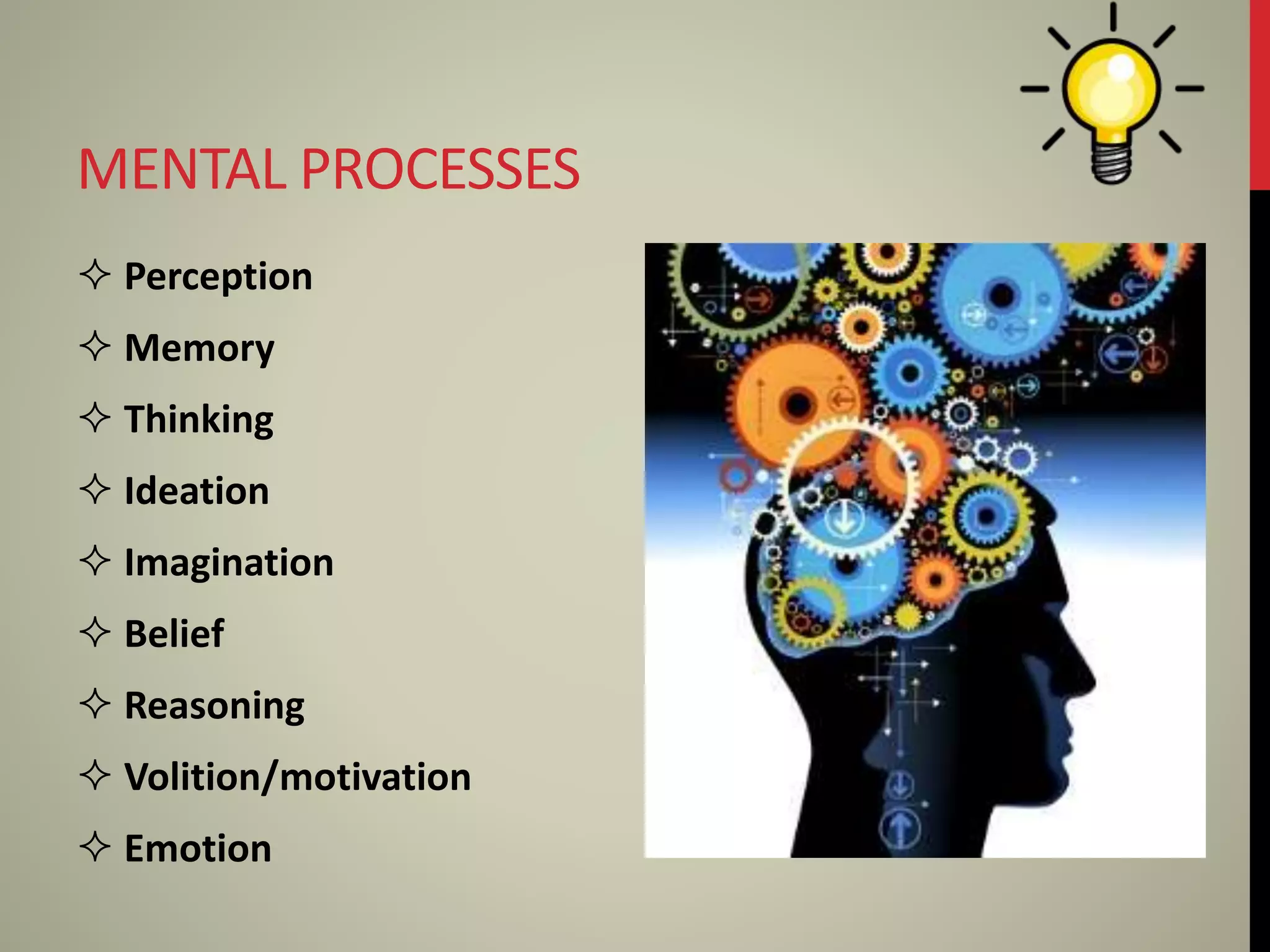 MENTAL PROCESSES

✧ Perception
✧ Memory
✧ Thinking
✧ Ideation
✧ Imagination
✧ Belief
✧ Reasoning
✧ Volition/motivation
✧ Emotion